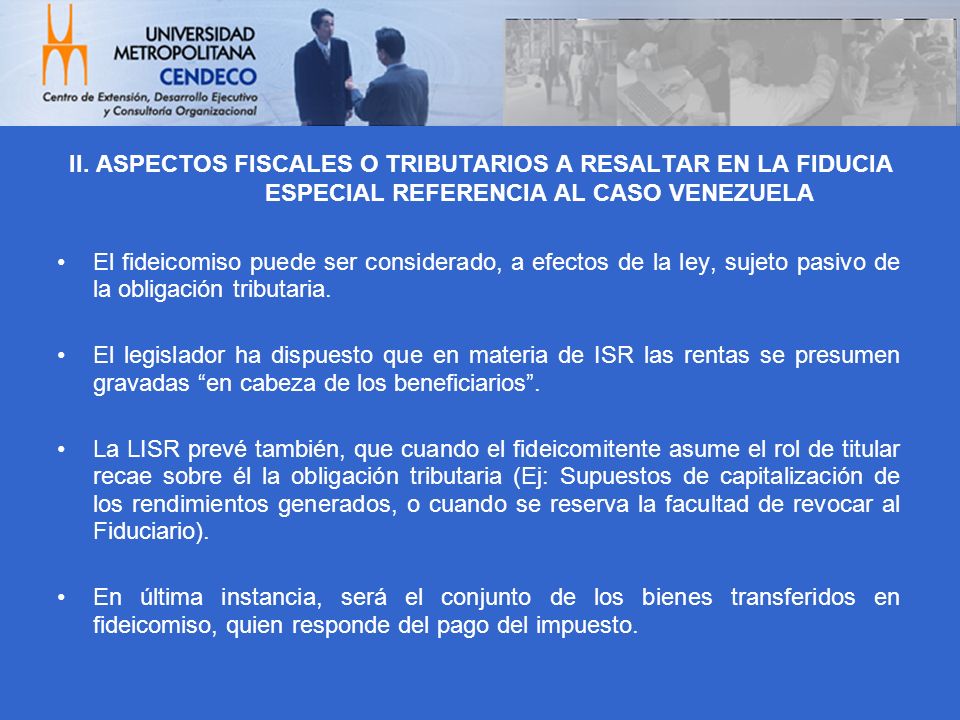 UNIVERSIDAD METROPOLITANA CENDECO
Centro de Extensión, Desarrollo Ejecutivo y Consultoría Organizacional

II. ASPECTOS FISCALES O TRIBUTARIOS A RESALTAR EN LA FIDUCIA ESPECIAL REFERENCIA AL CASO VENEZUELA

• El fideicomiso puede ser considerado, a efectos de la ley, sujeto pasivo de la obligación tributaria.

• El legislador ha dispuesto que en materia de ISR las rentas se presumen gravadas “en cabeza de los beneficiarios”.

• La LISR prevé también, que cuando el fideicomitente asume el rol de titular recae sobre él la obligación tributaria (Ej: Supuestos de capitalización de los rendimientos generados, o cuando se reserva la facultad de revocar al Fiduciario).

• En última instancia, será el conjunto de los bienes transferidos en fideicomiso, quien responde del pago del impuesto.